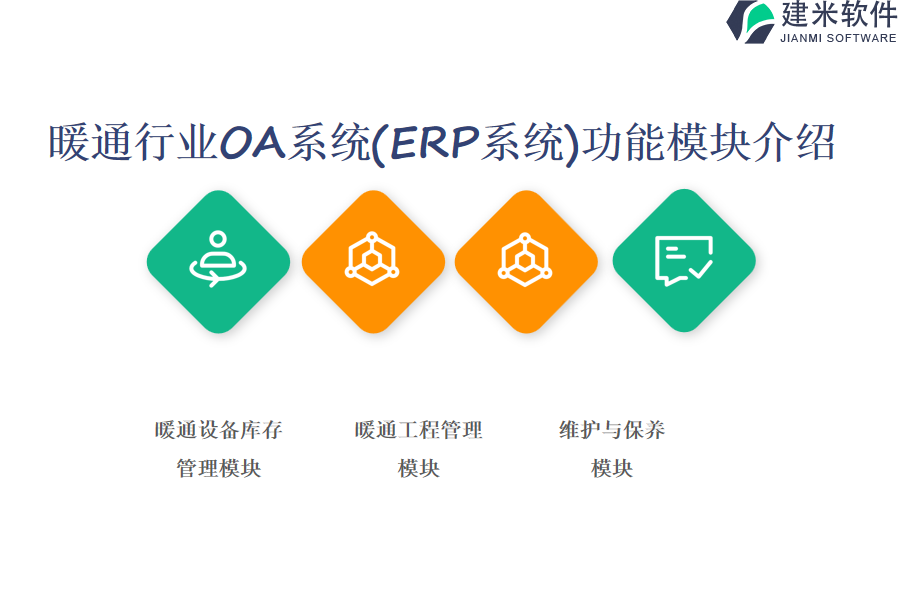 建米软件
JIANMI SOFTWARE

暖通行业OA系统(ERP系统)功能模块介绍

暖通设备库存管理模块

暖通工程管理模块

维护与保养模块